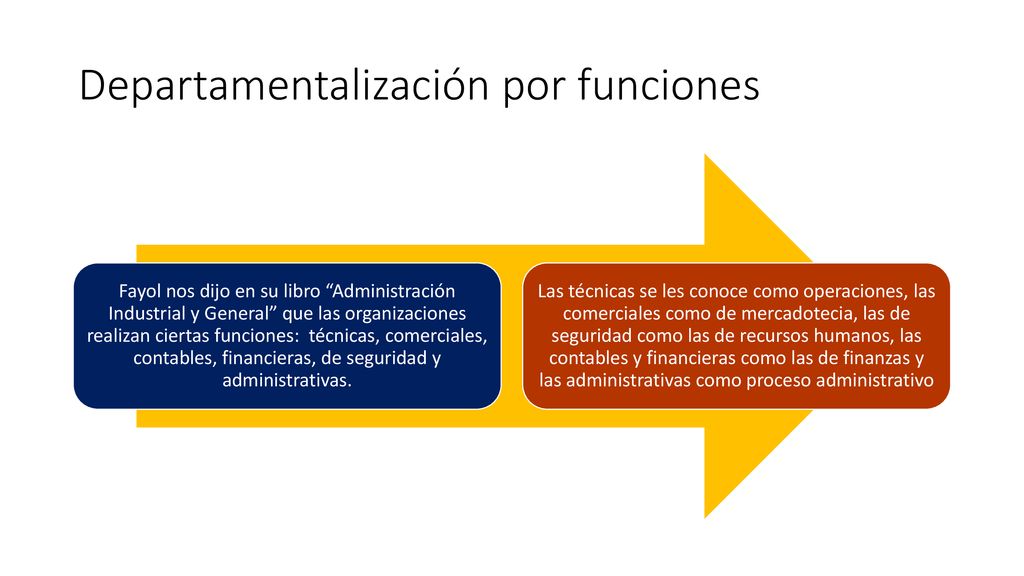 Departamentalización por funciones

Fayol nos dijo en su libro “Administración Industrial y General” que las organizaciones realizan ciertas funciones: técnicas, comerciales, contables, financieras, de seguridad y administrativas.

Las técnicas se les conoce como operaciones, las comerciales como de mercadotecia, las de seguridad como las de recursos humanos, las contables y financieras como las de finanzas y las administrativas como proceso administrativo